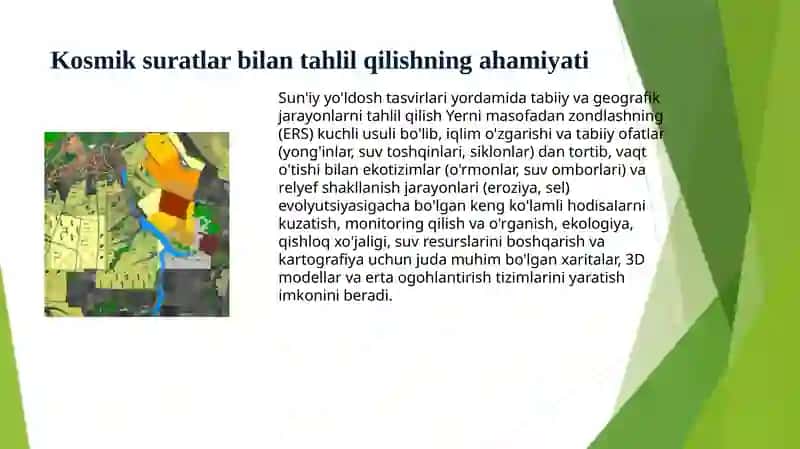 Kosmik suratlar bilan tahlil qilishning ahamiyati

Sun'iy yo'ldosh tasvirlari yordamida tabiiy va geografik jarayonlarni tahlil qilish Yerni masofadan zondlashning (ERS) kuchli usuli bo'lib, iqlim o'zgarishi va tabiiy ofatlar (yong'inlar, suv toshqinlari, siklonlar) dan tortib, vaqt o'tishi bilan ekotizimlar (o'rmonlar, suv omborlari) va relyef shakllanish jarayonlari (eroziya, sel) evolyutsiyasigacha bo'lgan keng ko'lamli hodisalarni kuzatish, monitoring qilish va o'rganish, ekologiya, qishloq xo'jaligi, suv resurslarini boshqarish va kartografiya uchun juda muhim bo'lgan xaritalar, 3D modellar va erta ogohlantirish tizimlarini yaratish imkonini beradi.